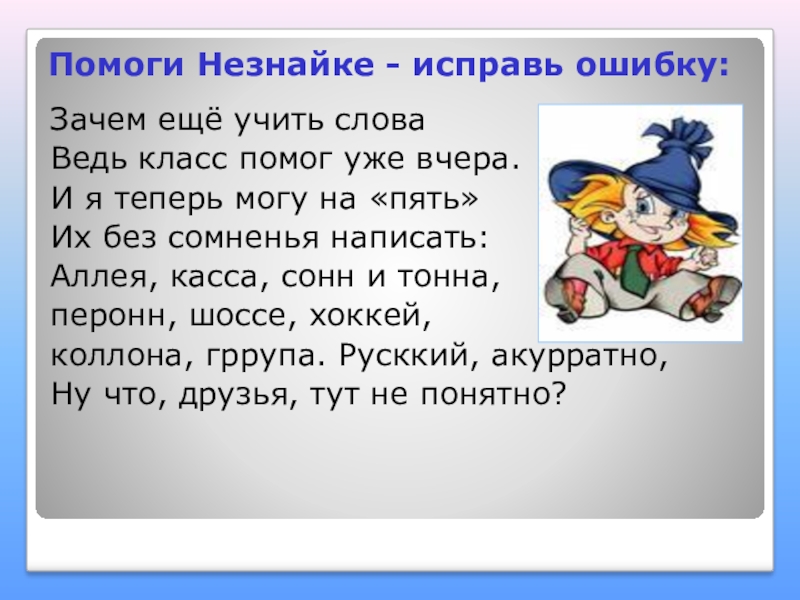 Помоги Незнайке - исправь ошибку:

Зачем ещё учить слова
Ведь класс помог уже вчера.
И я теперь могу на «пять»
Их без сомненья написать:
Аллея, касса, сонн и тонна,
перонн, шоссе, хоккей,
коллона, гррупа. Русккий, акурратно,
Ну что, друзья, тут не понятно?